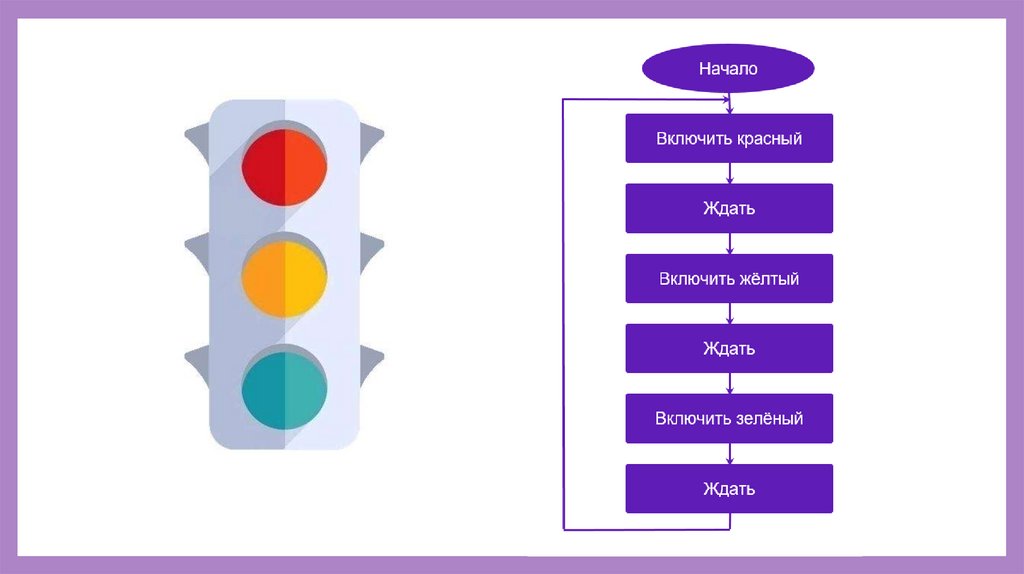 Начало

Включить красный

Ждать

Включить жёлтый

Ждать

Включить зелёный

Ждать